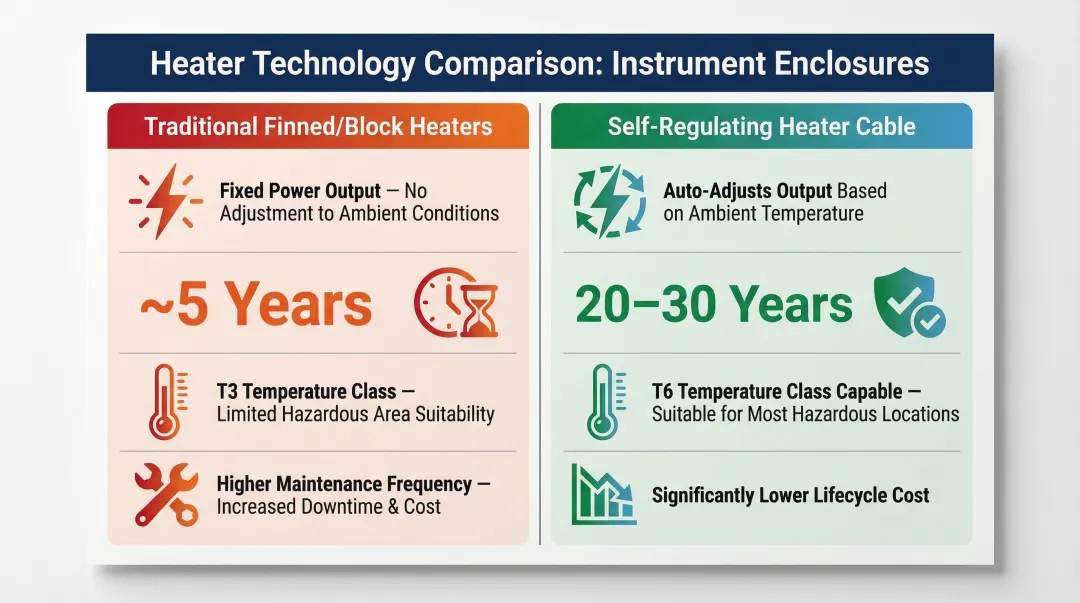 Heater Technology Comparison: Instrument Enclosures

Traditional Finned/Block Heaters

Fixed Power Output — No Adjustment to Ambient Conditions

~5 Years

T3 Temperature Class — Limited Hazardous Area Suitability

Higher Maintenance Frequency — Increased Downtime & Cost

Self-Regulating Heater Cable

Auto-Adjusts Output Based on Ambient Temperature

20–30 Years

T6 Temperature Class Capable — Suitable for Most Hazardous Locations

Significantly Lower Lifecycle Cost